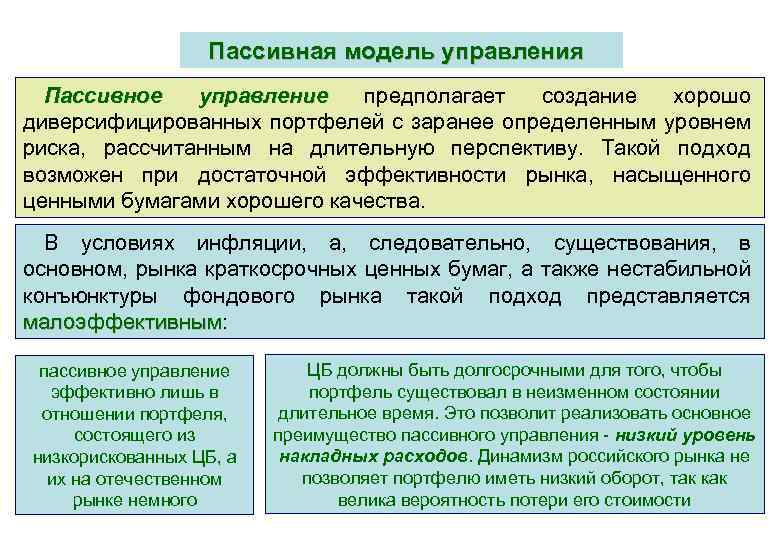 Пассивная модель управления

Пассивное управление предполагает создание хорошо диверсифицированных портфелей с заранее определенным уровнем риска, рассчитанным на длительную перспективу. Такой подход возможен при достаточной эффективности рынка, насыщенного ценными бумагами хорошего качества.

В условиях инфляции, а, следовательно, существования, в основном, рынка краткосрочных ценных бумаг, а также нестабильной конъюнктуры фондового рынка такой подход представляется малоэффективным:

пассивное управление эффективно лишь в отношении портфеля, состоящего из низкорискованных ЦБ, а их на отечественном рынке немного

ЦБ должны быть долгосрочными для того, чтобы портфель существовал в неизменном состоянии длительное время. Это позволит реализовать основное преимущество пассивного управления - низкий уровень накладных расходов. Динамизм российского рынка не позволяет портфелю иметь низкий оборот, так как велика вероятность потери его стоимости